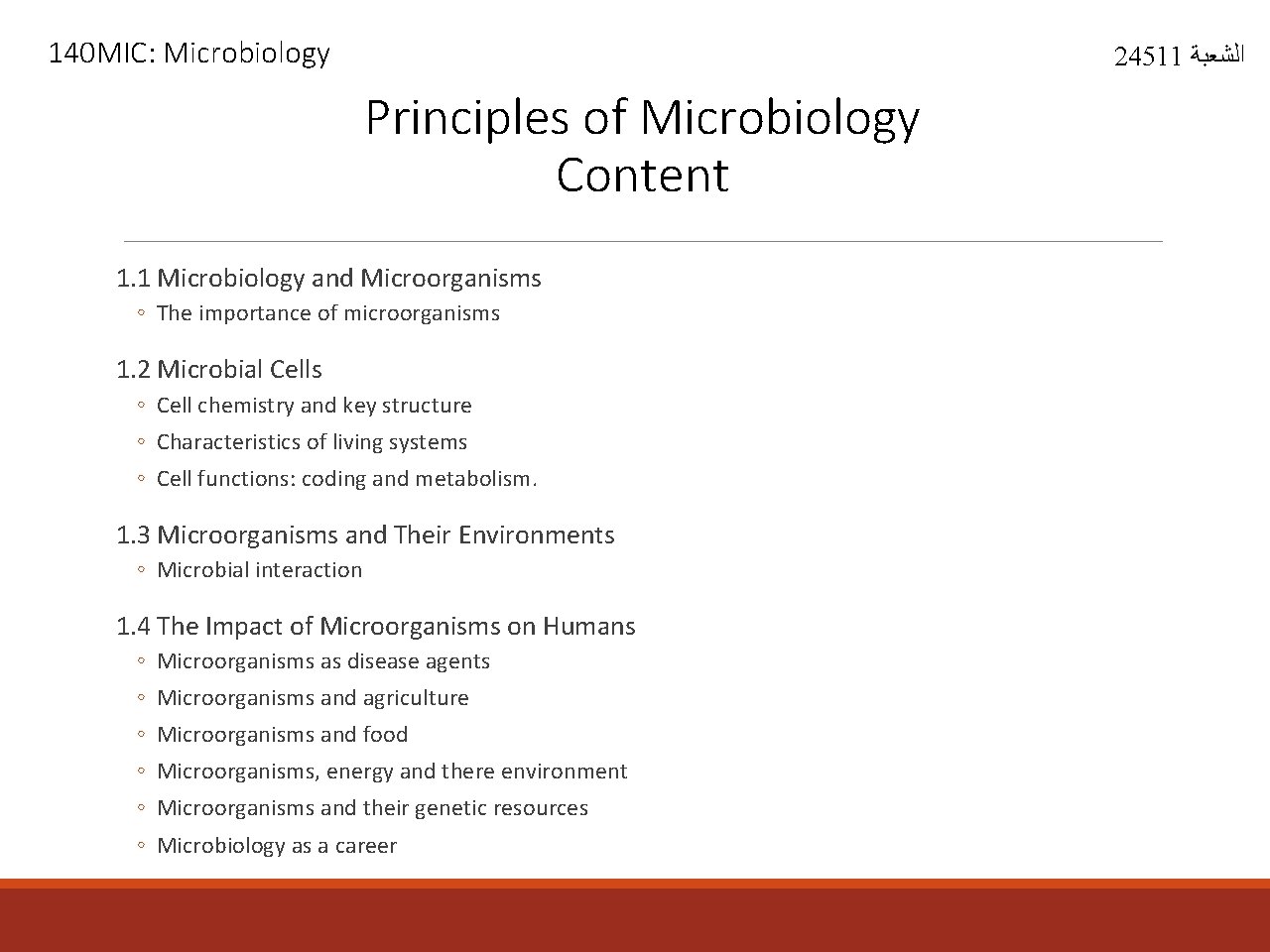 140MIC: Microbiology

الشعبة 24511

Principles of Microbiology
Content

1.1 Microbiology and Microorganisms
◦ The importance of microorganisms

1.2 Microbial Cells
◦ Cell chemistry and key structure
◦ Characteristics of living systems
◦ Cell functions: coding and metabolism.

1.3 Microorganisms and Their Environments
◦ Microbial interaction

1.4 The Impact of Microorganisms on Humans
◦ Microorganisms as disease agents
◦ Microorganisms and agriculture
◦ Microorganisms and food
◦ Microorganisms, energy and there environment
◦ Microorganisms and their genetic resources
◦ Microbiology as a career